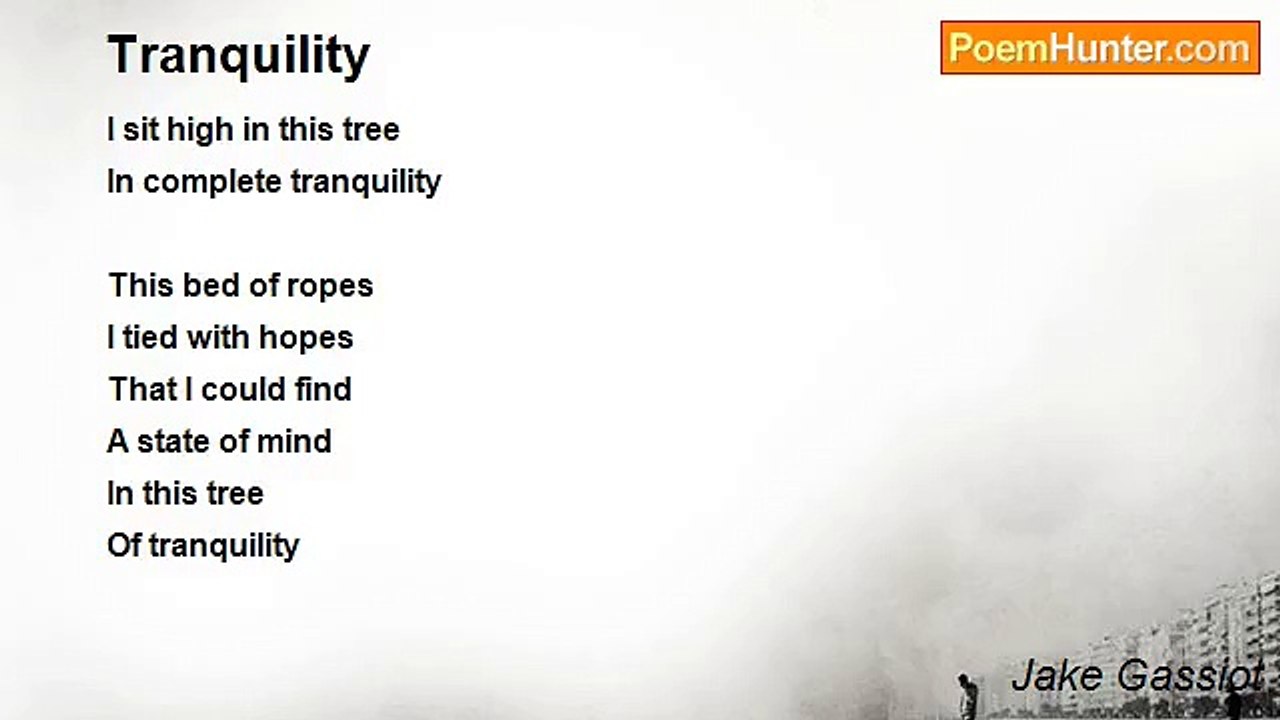 Tranquility

PoemHunter.com

I sit high in this tree
In complete tranquility

This bed of ropes
I tied with hopes
That I could find
A state of mind
In this tree
Of tranquility

Jake Gassiot